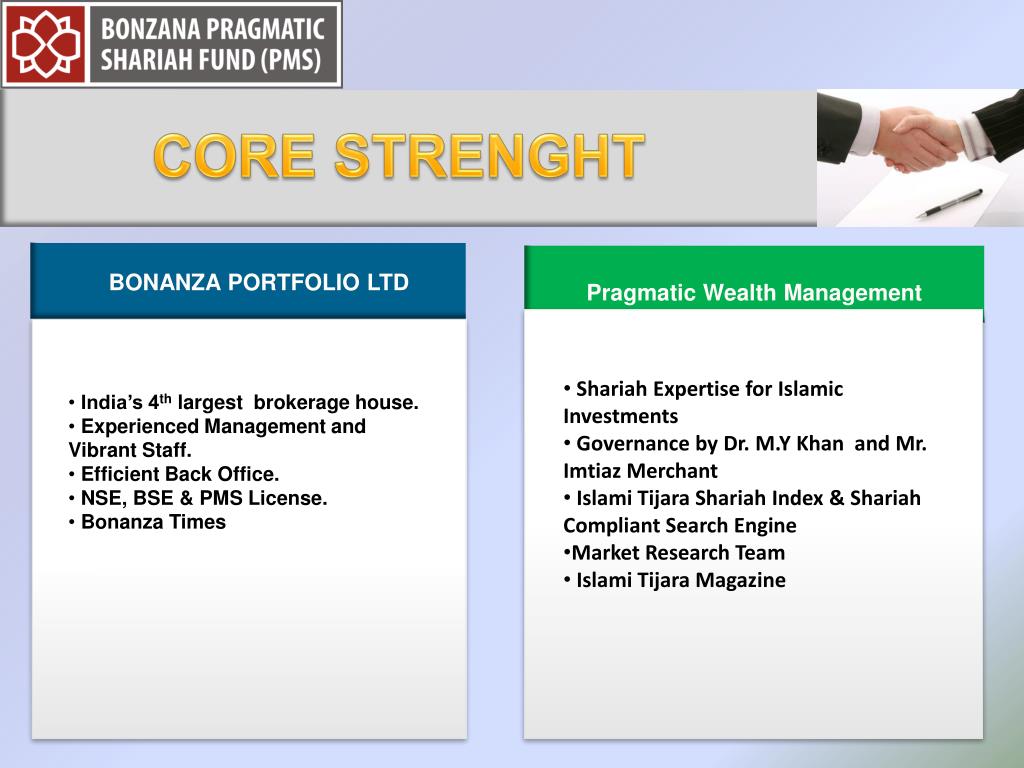 BONZANA PRAGMATIC SHARIAH FUND (PMS)

CORE STRENGHT

BONANZA PORTFOLIO LTD

• India's 4$^{th}$ largest brokerage house.
• Experienced Management and Vibrant Staff.
• Efficient Back Office.
• NSE, BSE & PMS License.
• Bonanza Times

Pragmatic Wealth Management

• Shariah Expertise for Islamic Investments
• Governance by Dr. M.Y Khan and Mr. Imtiaz Merchant
• Islami Tijara Shariah Index & Shariah Compliant Search Engine
•Market Research Team
• Islami Tijara Magazine